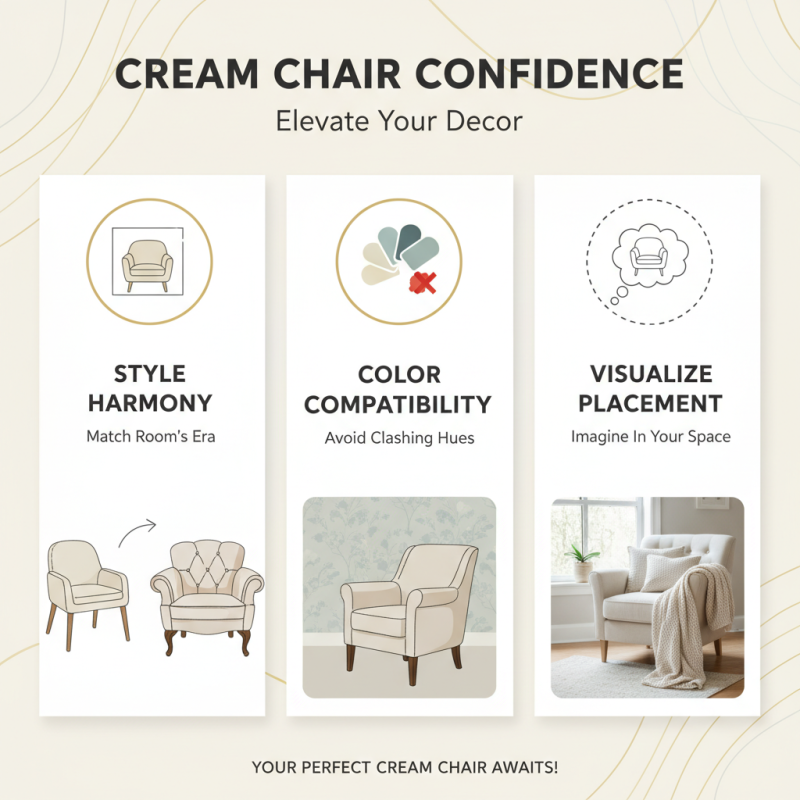 CREAM CHAIR CONFIDENCE

Elevate Your Decor

STYLE HARMONY

Match Room's Era

COLOR COMPATIBILITY

Avoid Clashing Hues

VISUALIZE PLACEMENT

Imagine In Your Space

YOUR PERFECT CREAM CHAIR AWAITS!